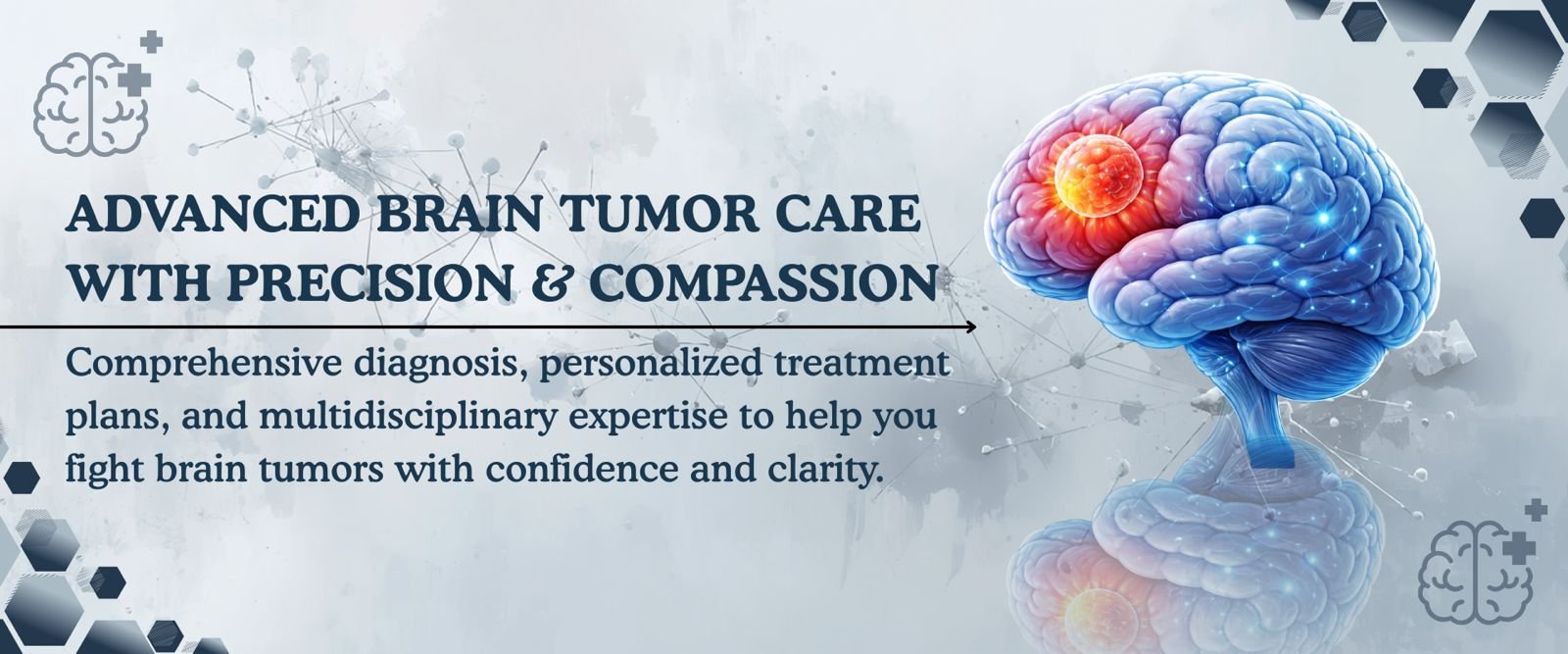 ADVANCED BRAIN TUMOR CARE WITH PRECISION & COMPASSION

Comprehensive diagnosis, personalized treatment plans, and multidisciplinary expertise to help you fight brain tumors with confidence and clarity.